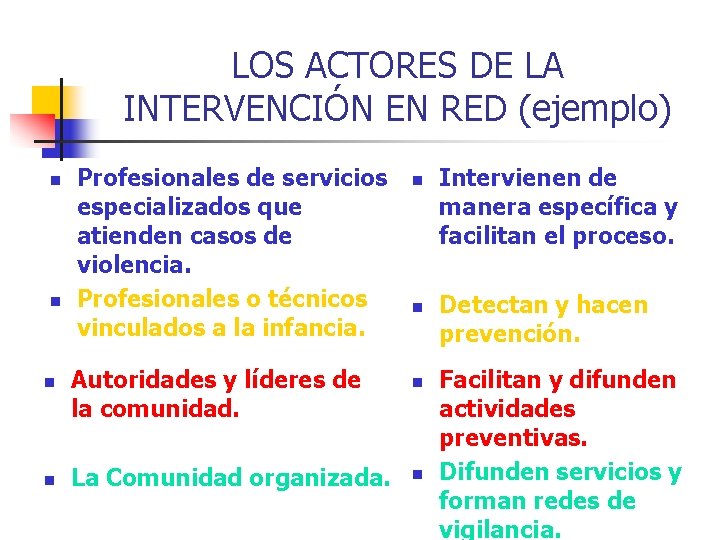 LOS ACTORES DE LA INTERVENCIÓN EN RED (ejemplo)

- Profesionales de servicios especializados que atienden casos de violencia.
- Profesionales o técnicos vinculados a la infancia.
- Autoridades y líderes de la comunidad.
- La Comunidad organizada.

- Intervienen de manera específica y facilitan el proceso.
- Detectan y hacen prevención.
- Facilitan y difunden actividades preventivas.
- Difunden servicios y forman redes de vigilancia.